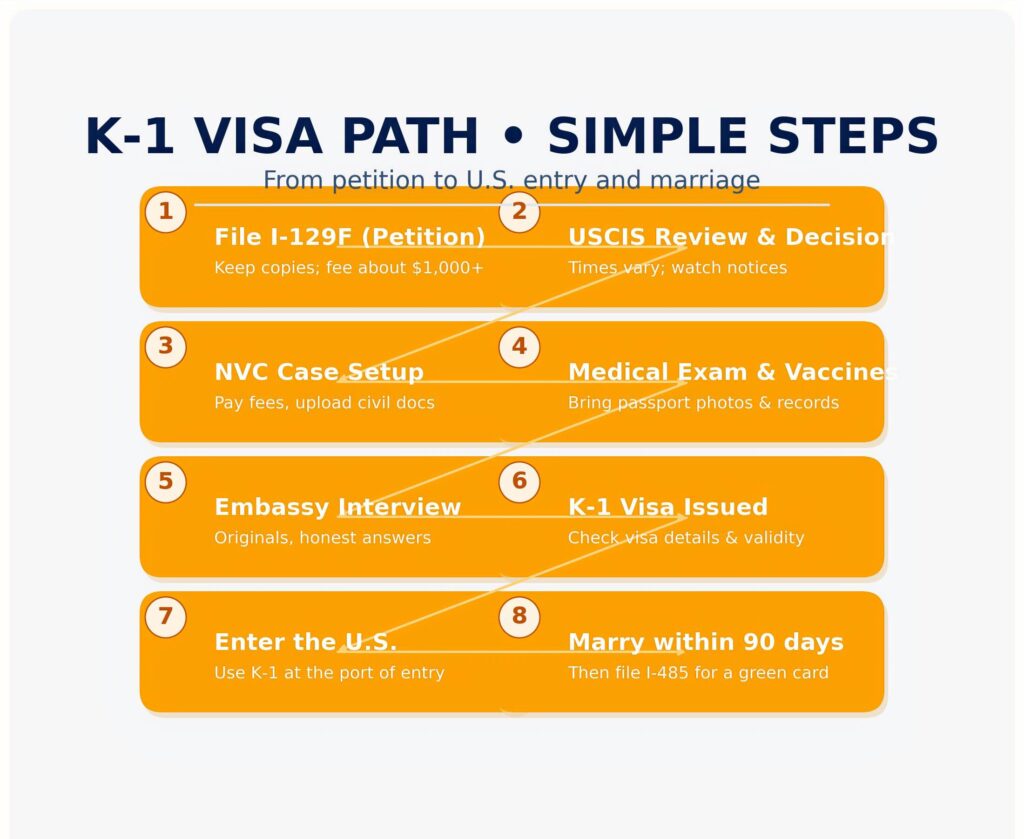 K-1 VISA PATH • SIMPLE STEPS

From petition to U.S. entry and marriage

1

File I-129F (Petition)

Keep copies; fee about $1,000+

2

USCIS Review & Decision

Times vary; watch notices

3

NVC Case Setup

Pay fees, upload civil docs

4

Medical Exam & Vaccines

Bring passport photos & records

5

Embassy Interview

Originals, honest answers

6

K-1 Visa Issued

Check visa details & validity

7

Enter the U.S.

Use K-1 at the port of entry

8

Marry within 90 days

Then file I-485 for a green card